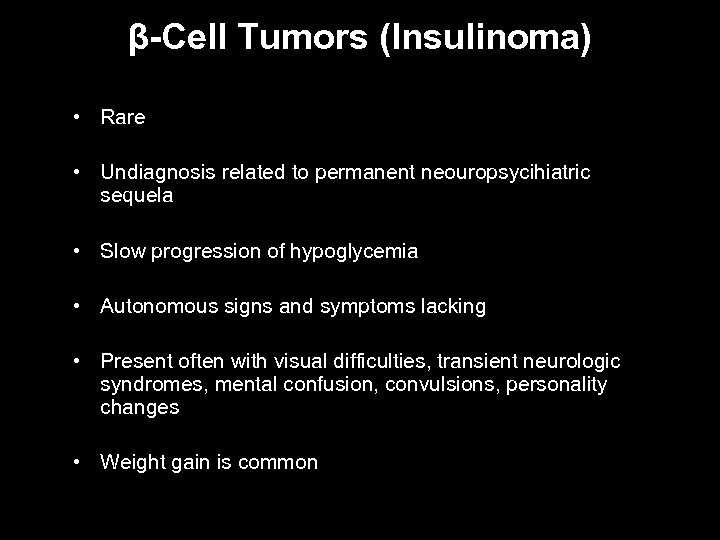 β-Cell Tumors (Insulinoma)

• Rare

• Undiagnosis related to permanent neouropsycihiatric sequela

• Slow progression of hypoglycemia

• Autonomous signs and symptoms lacking

• Present often with visual difficulties, transient neurologic syndromes, mental confusion, convulsions, personality changes

• Weight gain is common